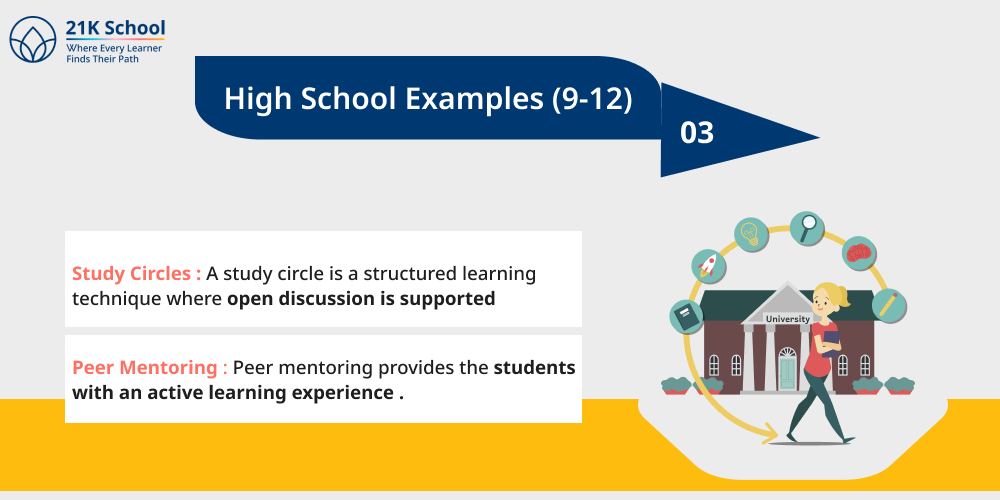 21K School
Where Every Learner
Finds Their Path

High School Examples (9-12)

03

Study Circles : A study circle is a structured learning technique where open discussion is supported

Peer Mentoring : Peer mentoring provides the students with an active learning experience .

University